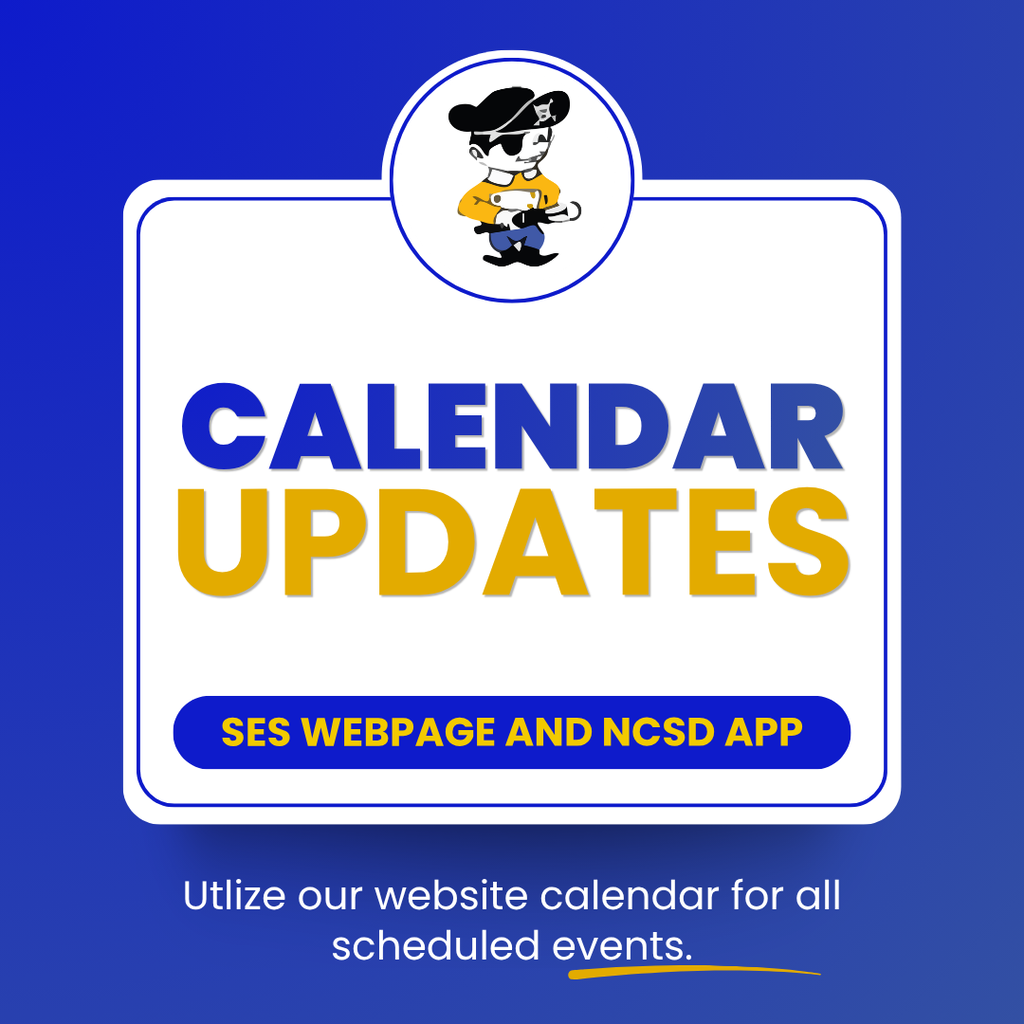 CALENDAR UPDATES

SES WEBPAGE AND NCSD APP

Utlize our website calendar for all scheduled events.